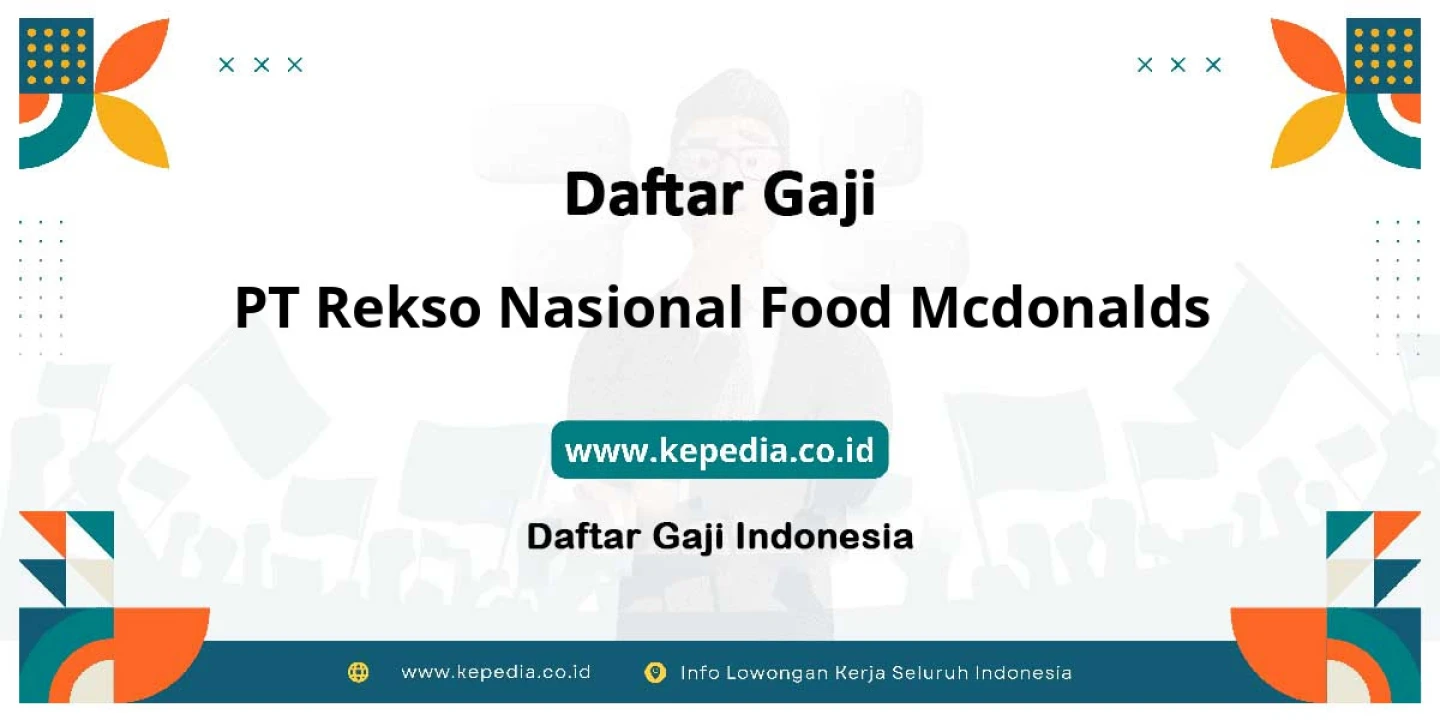 Daftar Gaji

PT Rekso Nasional Food Mcdonalds

www.kepedia.co.id

Daftar Gaji Indonesia

www.kepedia.co.id Info Lowongan Kerja Seluruh Indonesia